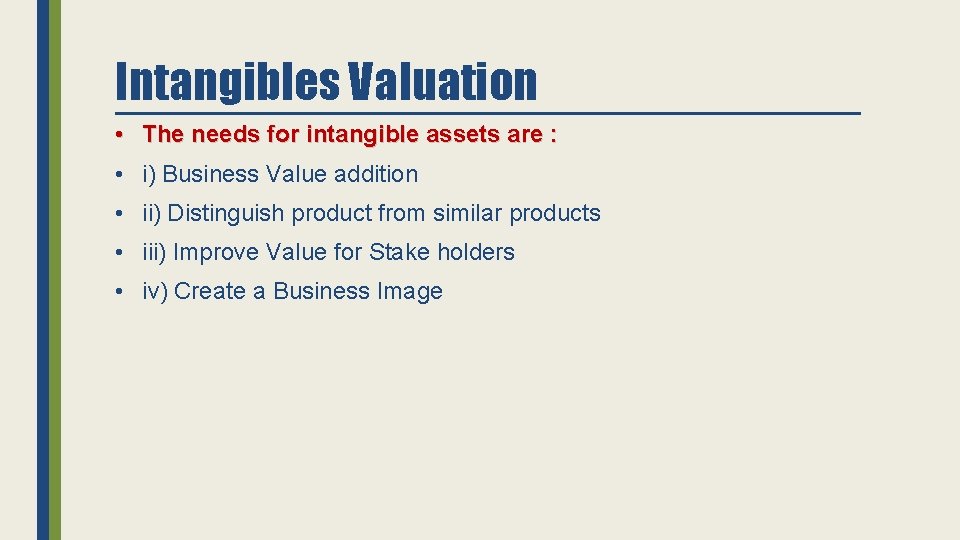 Intangibles Valuation

• The needs for intangible assets are :
• i) Business Value addition
• ii) Distinguish product from similar products
• iii) Improve Value for Stake holders
• iv) Create a Business Image